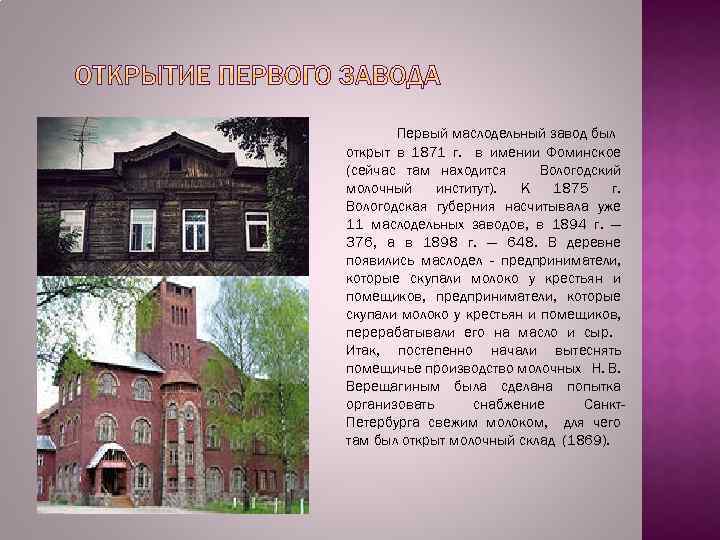 ОТКРЫТИЕ ПЕРВОГО ЗАВОДА

Первый маслодельный завод был открыт в 1871 г. в имении Фоминское (сейчас там находится Вологодский молочный институт). К 1875 г. Вологодская губерния насчитывала уже 11 маслодельных заводов, в 1894 г. — 376, а в 1898 г. — 648. В деревне появились маслодел - предприниматели, которые скупали молоко у крестьян и помещиков, предприниматели, которые скупали молоко у крестьян и помещиков, перерабатывали его на масло и сыр. Итак, постепенно начали вытеснять помещичье производство молочных Н. В. Верещагиным была сделана попытка организовать снабжение Санкт-Петербурга свежим молоком, для чего там был открыт молочный склад (1869).